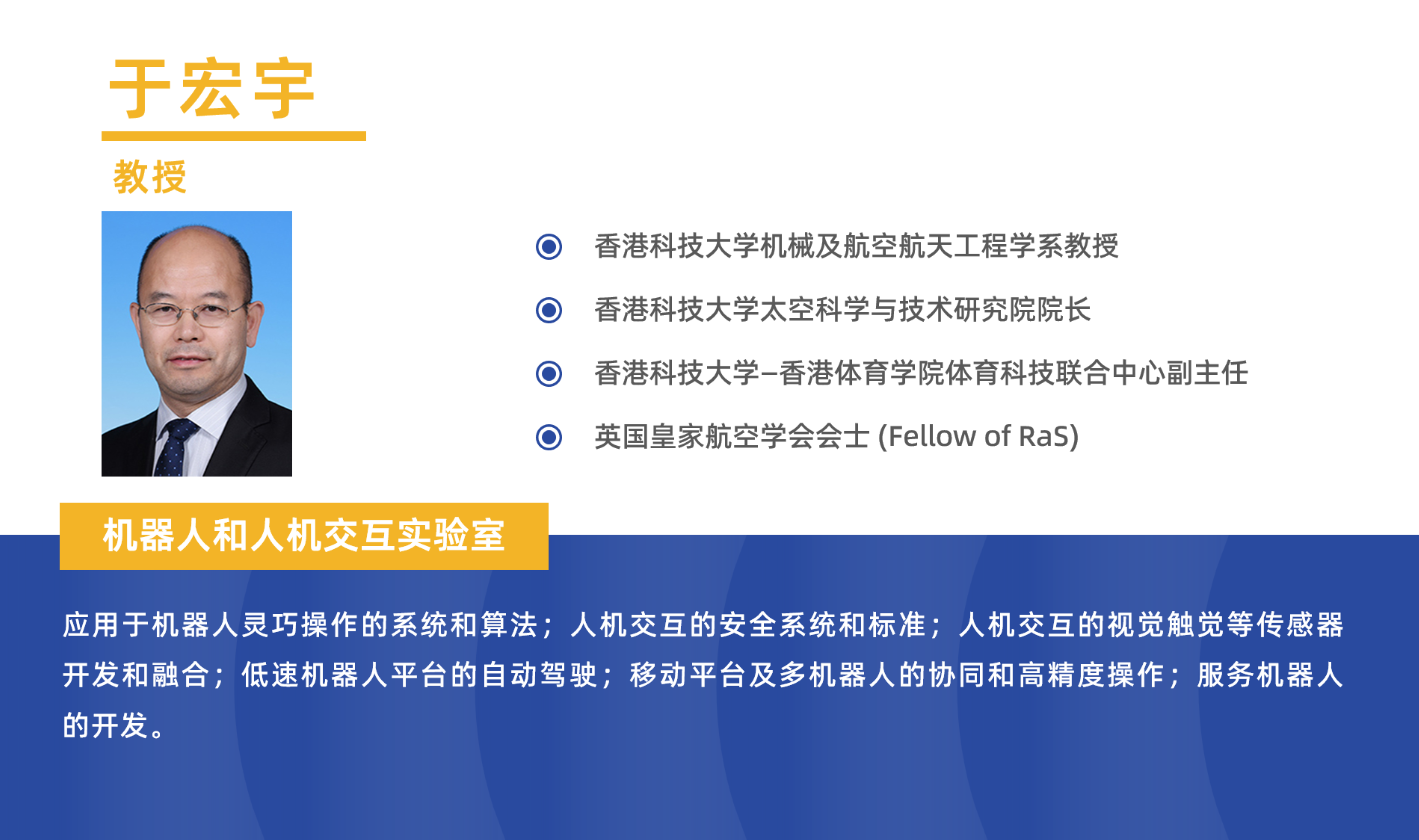 于宏宇

教授

香港科技大学机械及航空航天工程学系教授

香港科技大学太空科学与技术研究院院长

香港科技大学–香港体育学院体育科技联合中心副主任

英国皇家航空学会会士 (Fellow of RaS)

机器人和人机交互实验室

应用于机器人灵巧操作的系统和算法；人机交互的安全系统和标准；人机交互的视觉触觉等传感器开发和融合；低速机器人平台的自动驾驶；移动平台及多机器人的协同和高精度操作；服务机器人的开发。